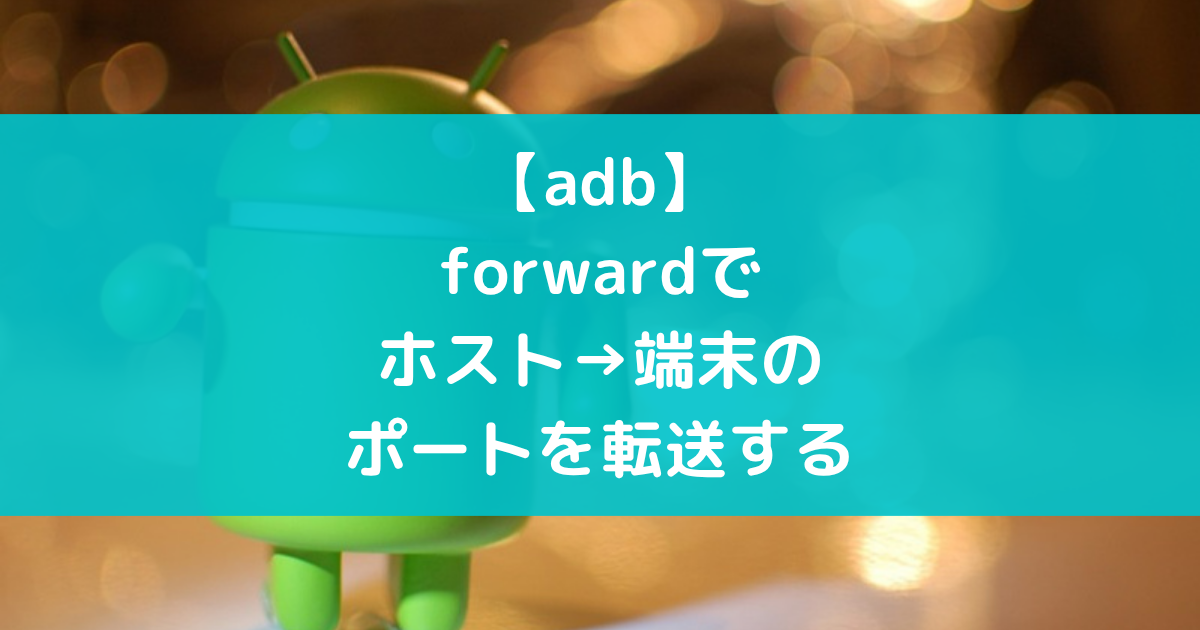 【adb】
forwardで
ホスト→端末の
ポートを転送する